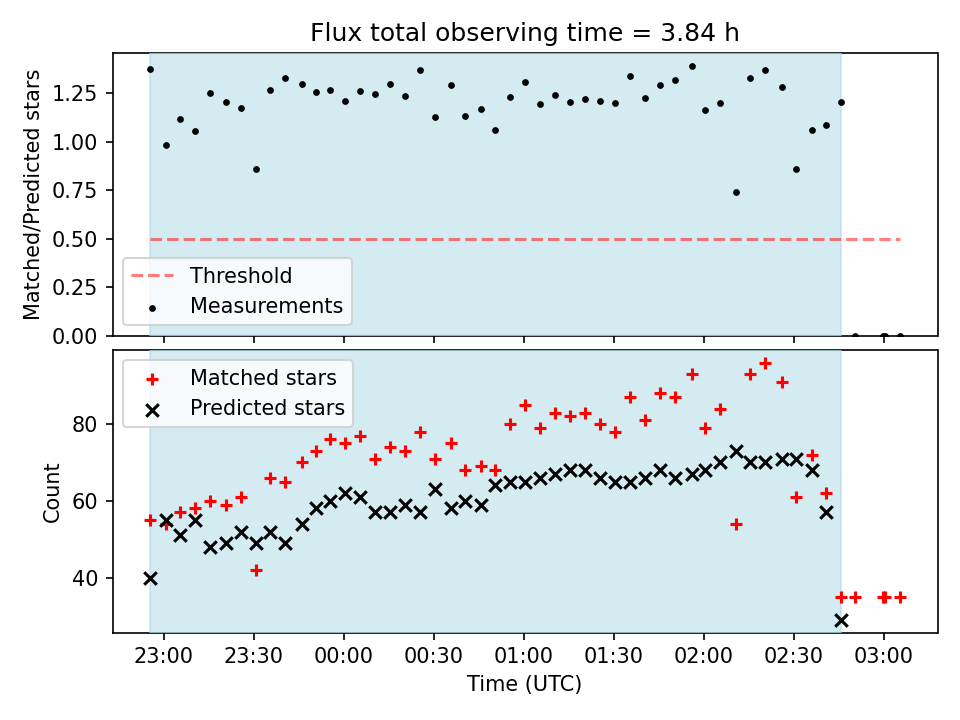 Flux total observing time = 3.84 h

Matched/Predicted stars

1.25
1.00
0.75
0.50
0.25
0.00

Threshold
Measurements

Matched stars
Predicted stars

Count

80
60
40

23:00
23:30
00:00
00:30
01:00
01:30
02:00
02:30
03:00

Time (UTC)